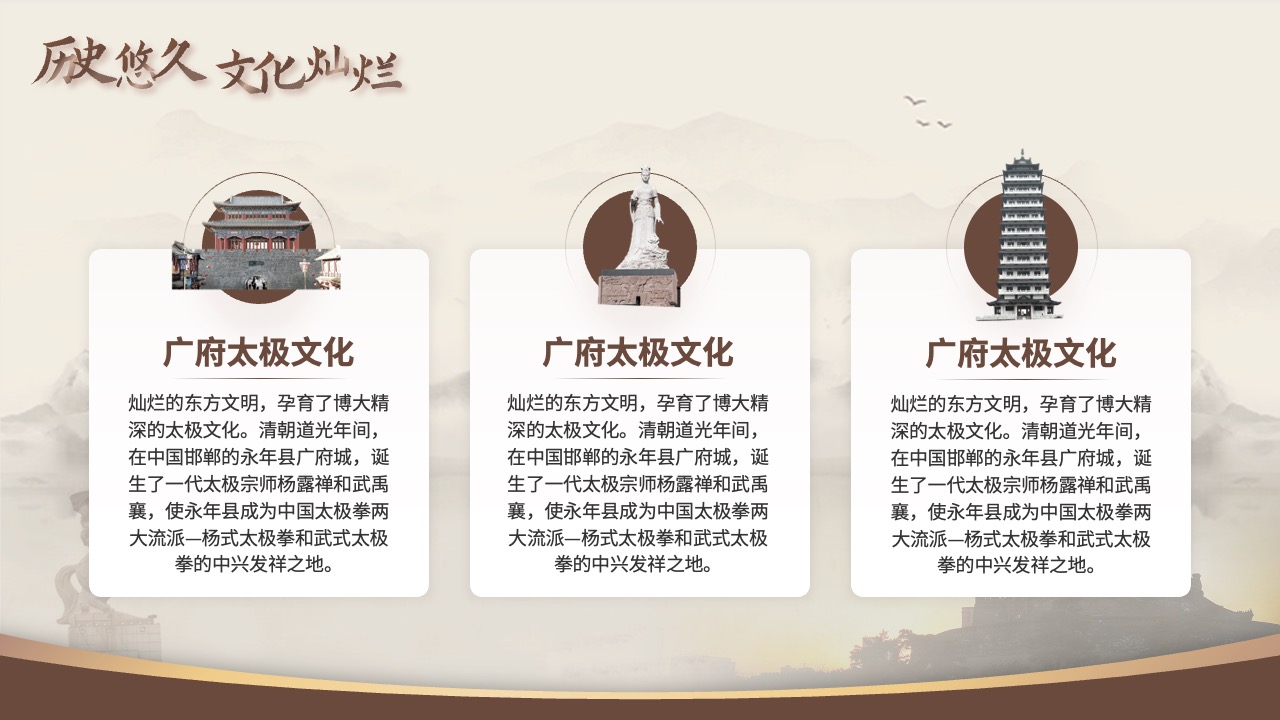 历史悠久 文化灿烂

广府太极文化

灿烂的东方文明，孕育了博大精深的太极文化。清朝道光年间，在中国邯郸的永年县广府城，诞生了一代太极宗师杨露禅和武禹襄，使永年县成为中国太极拳两大流派—杨式太极拳和武式太极拳的中兴发祥之地。

广府太极文化

灿烂的东方文明，孕育了博大精深的太极文化。清朝道光年间，在中国邯郸的永年县广府城，诞生了一代太极宗师杨露禅和武禹襄，使永年县成为中国太极拳两大流派—杨式太极拳和武式太极拳的中兴发祥之地。

广府太极文化

灿烂的东方文明，孕育了博大精深的太极文化。清朝道光年间，在中国邯郸的永年县广府城，诞生了一代太极宗师杨露禅和武禹襄，使永年县成为中国太极拳两大流派—杨式太极拳和武式太极拳的中兴发祥之地。